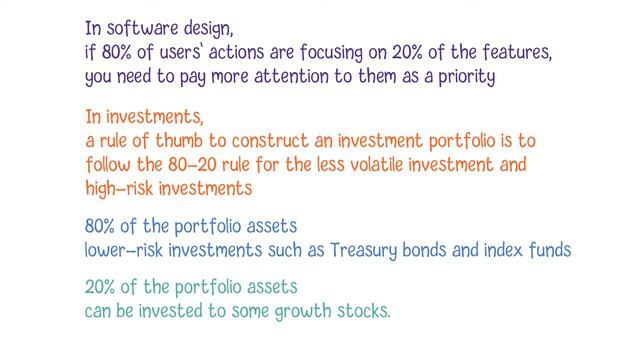 In software design,
if 80% of users' actions are focusing on 20% of the features,
you need to pay more attention to them as a priority

In investments,
a rule of thumb to construct an investment portfolio is to follow the 80-20 rule for the less volatile investment and high-risk investments

80% of the portfolio assets
lower-risk investments such as Treasury bonds and index funds

20% of the portfolio assets
can be invested to some growth stocks.